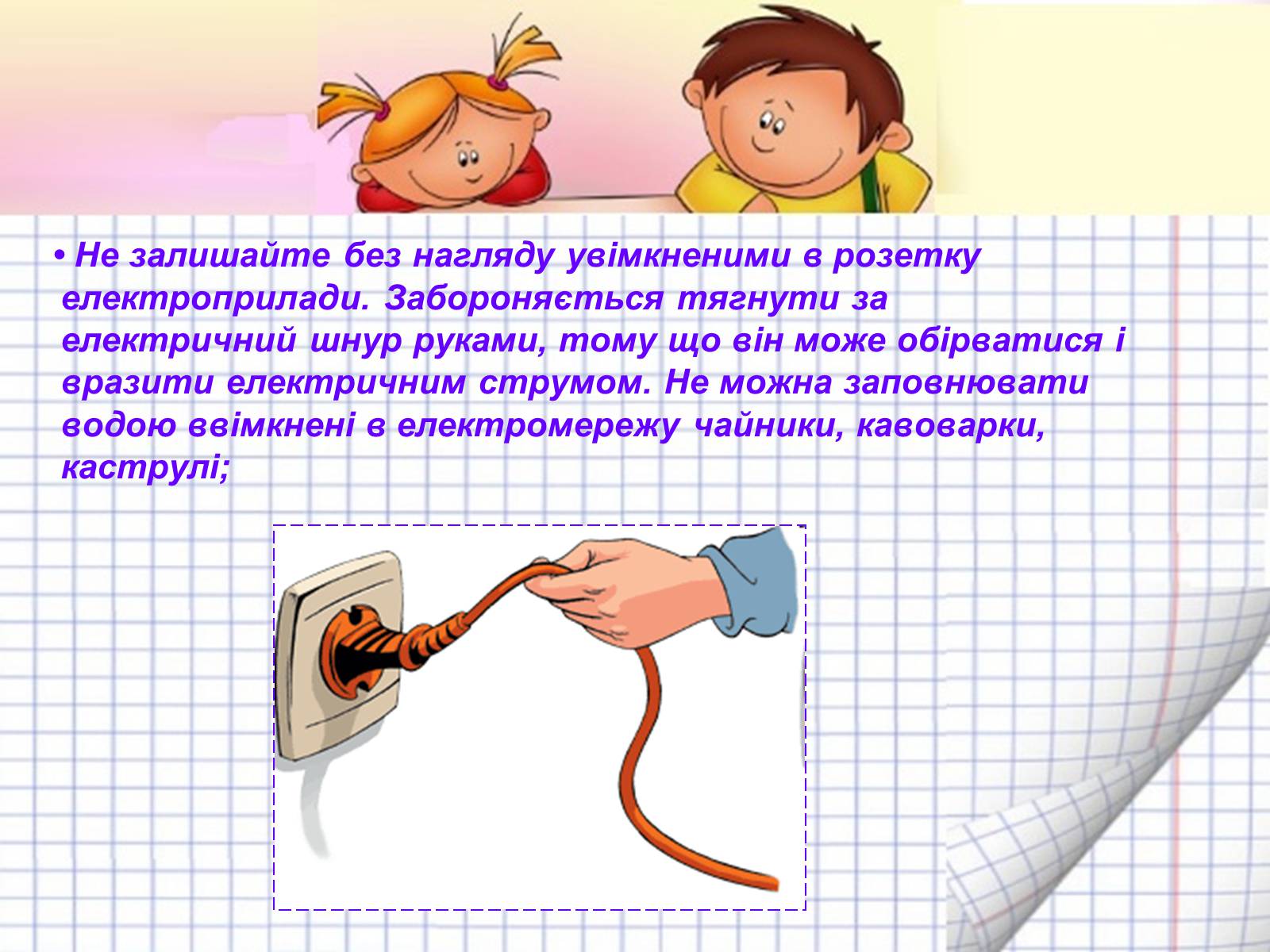 • Не залишайте без нагляду увімкненими в розетку електроприлади. Забороняється тягнути за електричний шнур руками, тому що він може обірватися і вразити електричним струмом. Не можна заповнювати водою ввімкнені в електромережу чайники, кавоварки, каструлі;